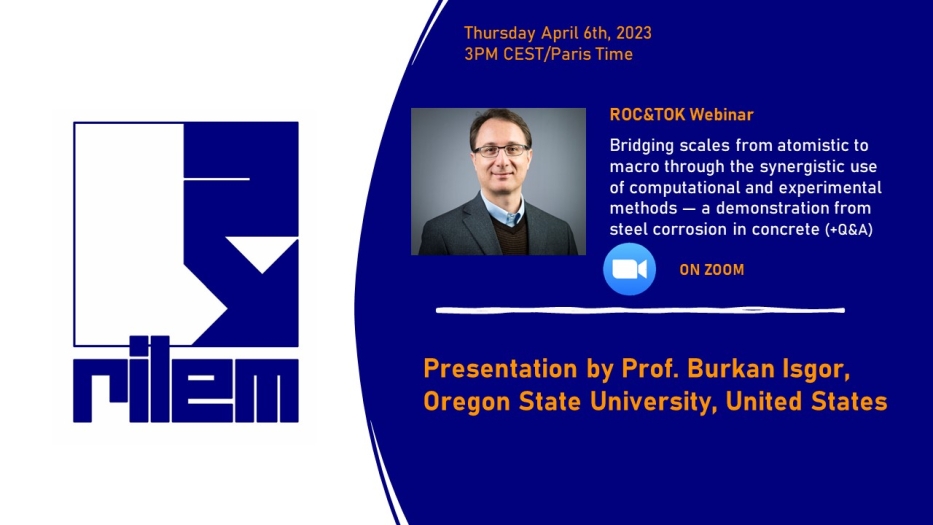 rilem

Thursday April 6th, 2023
3PM CEST/Paris Time

ROC&TOK Webinar

Bridging scales from atomistic to macro through the synergistic use of computational and experimental methods — a demonstration from steel corrosion in concrete (+Q&A)

ON ZOOM

Presentation by Prof. Burkan Isgor, Oregon State University, United States